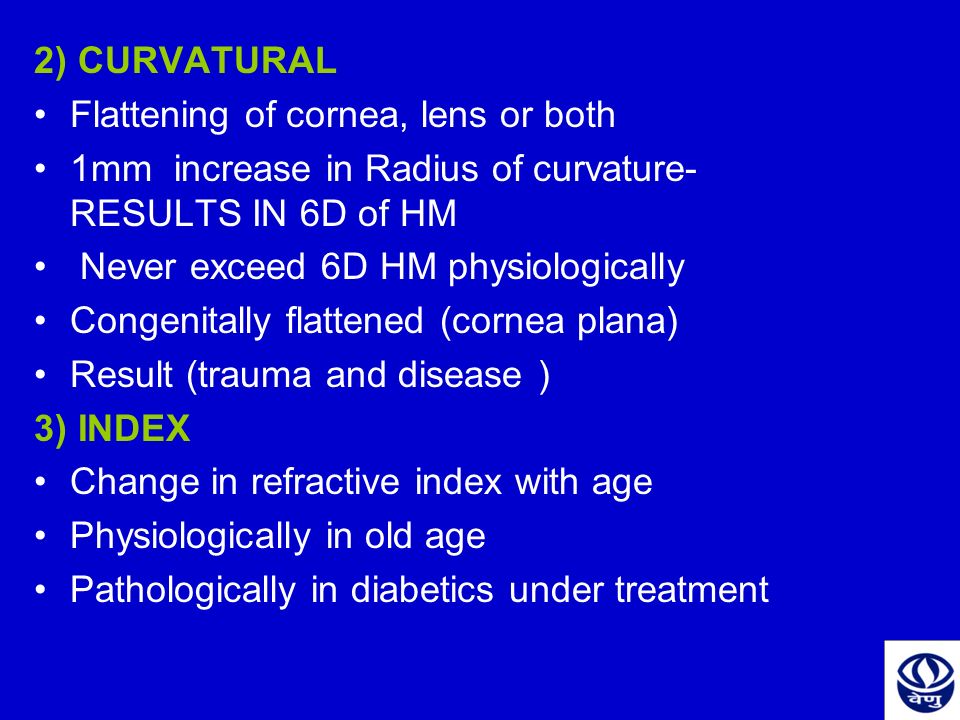 2) CURVATURAL

• Flattening of cornea, lens or both
• 1mm increase in Radius of curvature- RESULTS IN 6D of HM
• Never exceed 6D HM physiologically
• Congenitally flattened (cornea plana)
• Result (trauma and disease )

3) INDEX

• Change in refractive index with age
• Physiologically in old age
• Pathologically in diabetics under treatment

वेणु